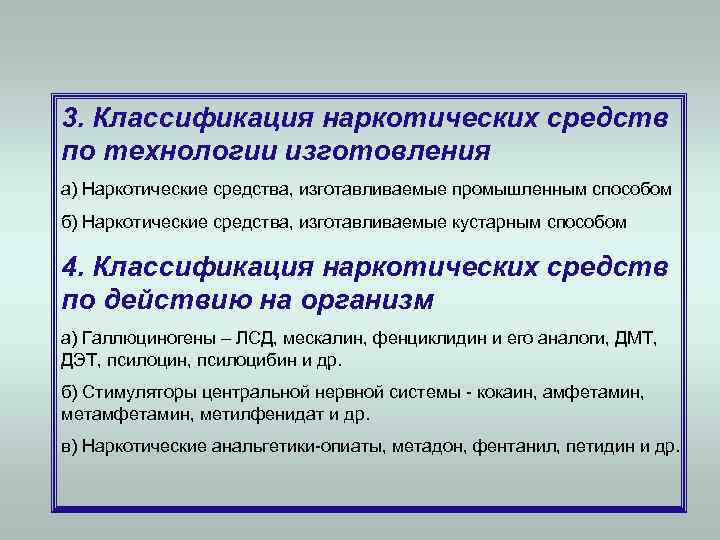 3. Классификация наркотических средств по технологии изготовления

а) Наркотические средства, изготавливаемые промышленным способом

б) Наркотические средства, изготавливаемые кустарным способом

4. Классификация наркотических средств по действию на организм

а) Галлюциногены – ЛСД, мескалин, фенциклидин и его аналоги, ДМТ, ДЭТ, псилоцин, псилоцибин и др.

б) Стимуляторы центральной нервной системы - кокаин, амфетамин, метамфетамин, метилфенидат и др.

в) Наркотические анальгетики-опиаты, метадон, фентанил, петидин и др.